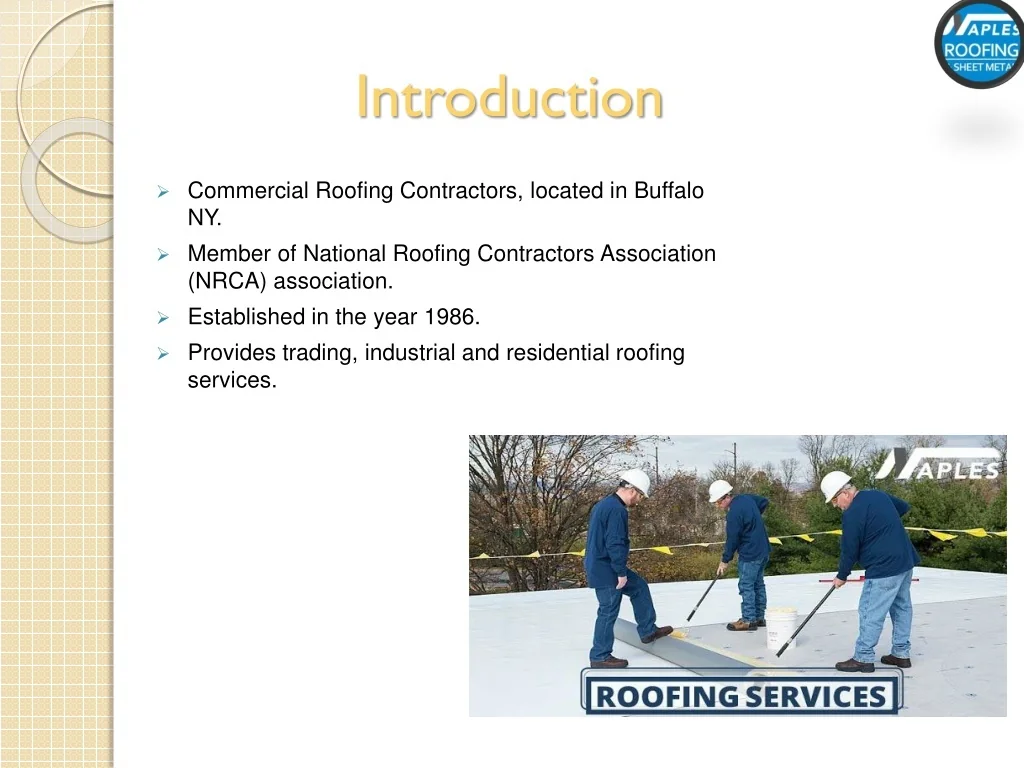 NAPLES ROOFING SHEET METAL

Introduction

➢ Commercial Roofing Contractors, located in Buffalo NY.
➢ Member of National Roofing Contractors Association (NRCA) association.
➢ Established in the year 1986.
➢ Provides trading, industrial and residential roofing services.

NAPLES

ROOFING SERVICES